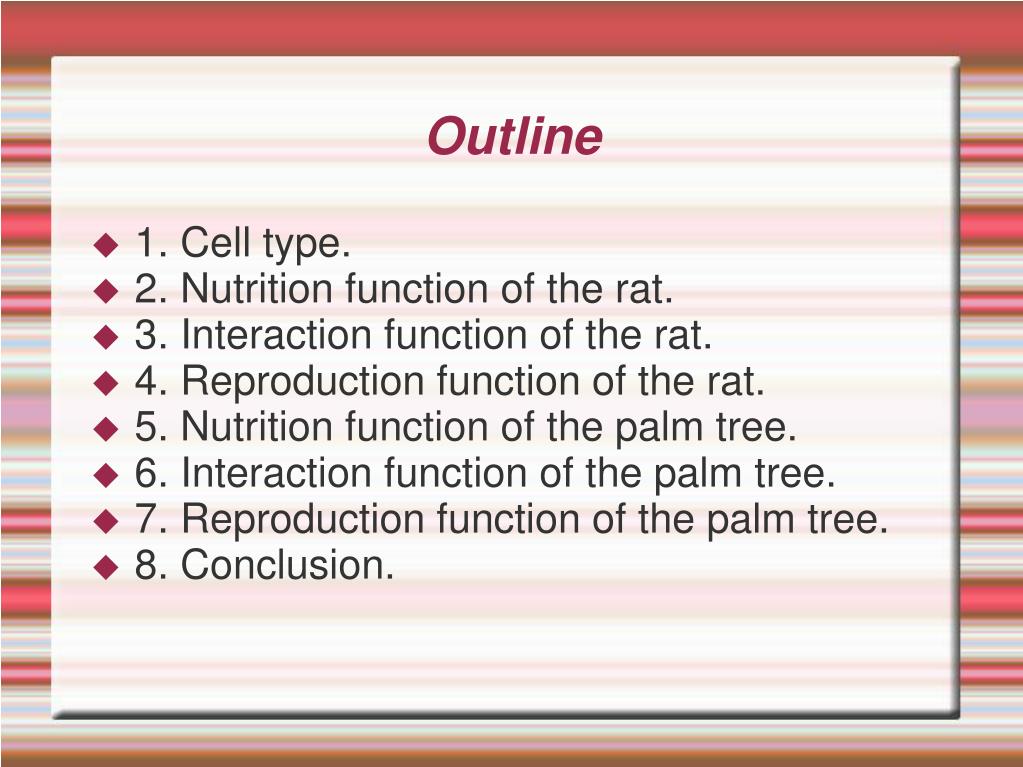 Outline

◆ 1. Cell type.
◆ 2. Nutrition function of the rat.
◆ 3. Interaction function of the rat.
◆ 4. Reproduction function of the rat.
◆ 5. Nutrition function of the palm tree.
◆ 6. Interaction function of the palm tree.
◆ 7. Reproduction function of the palm tree.
◆ 8. Conclusion.